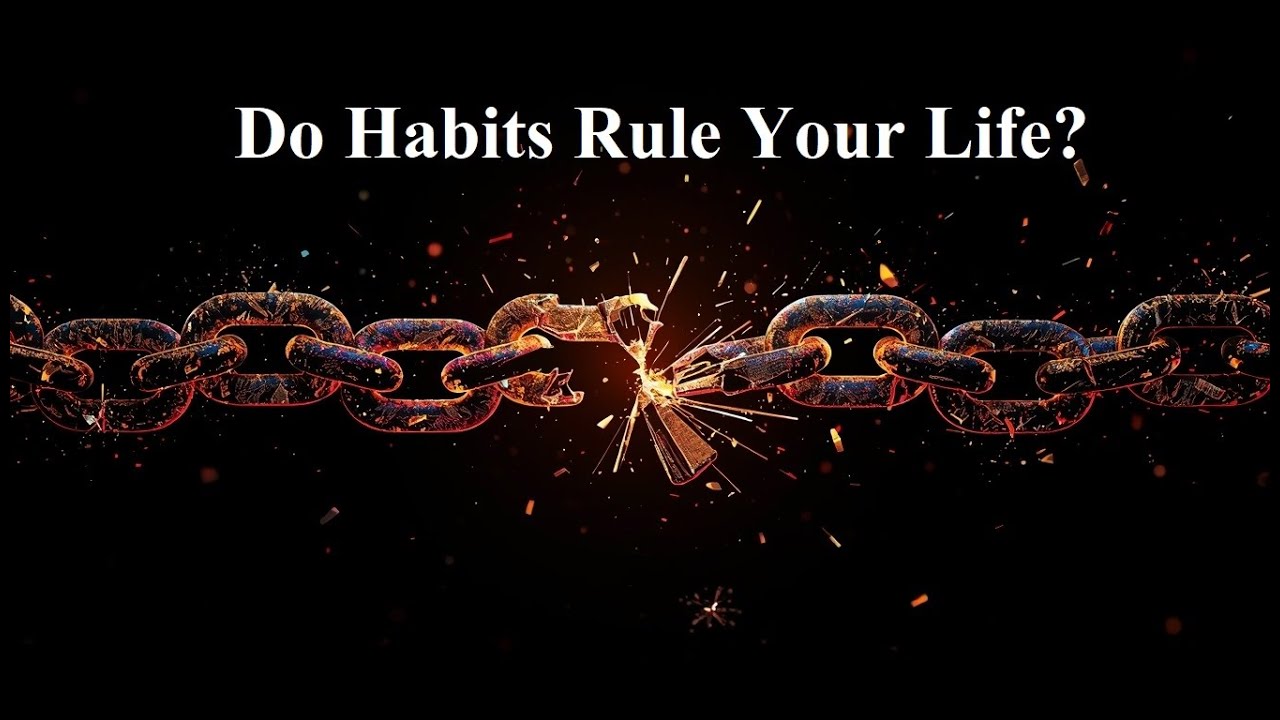 Do Habits Rule Your Life?